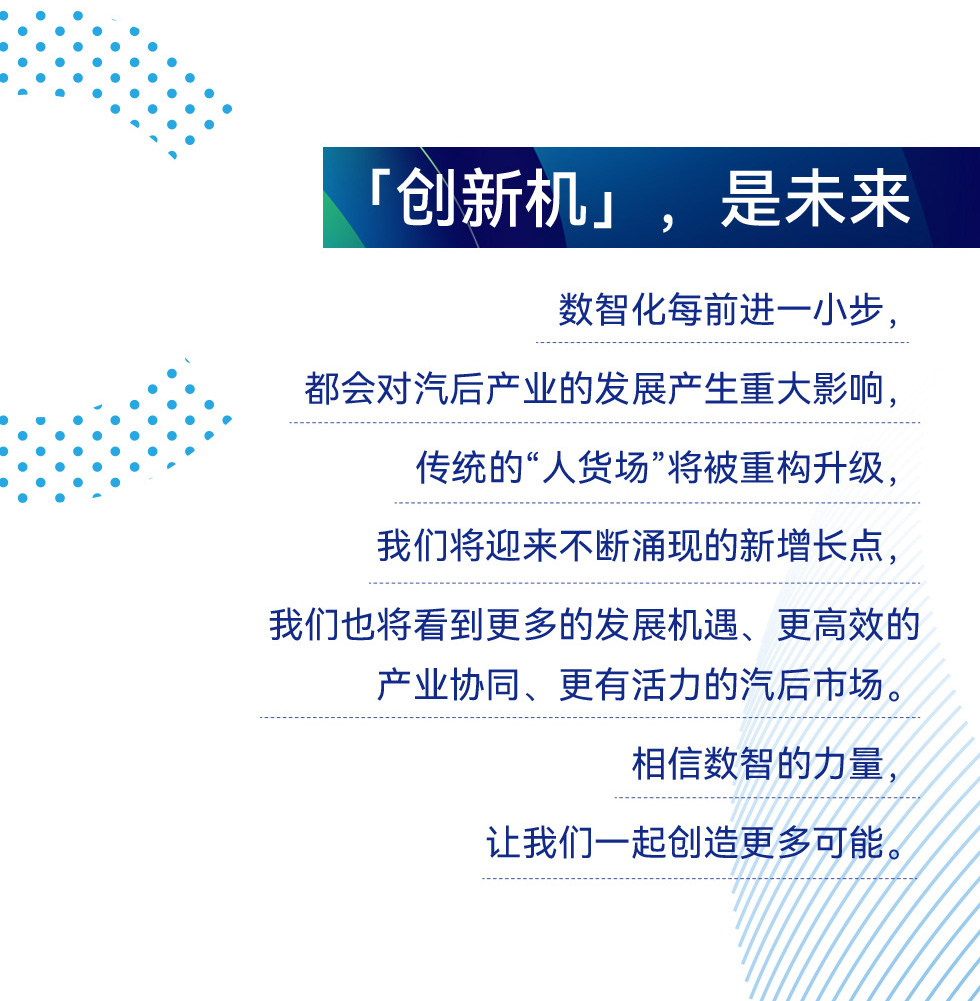 「创新机」，是未来

数智化每前进一小步，

都会对汽后产业的发展产生重大影响，

传统的“人货场”将被重构升级，

我们将迎来不断涌现的新增长点，

我们也将看到更多的发展机遇、更高效的产业协同、更有活力的汽后市场。

相信数智的力量，

让我们一起创造更多可能。